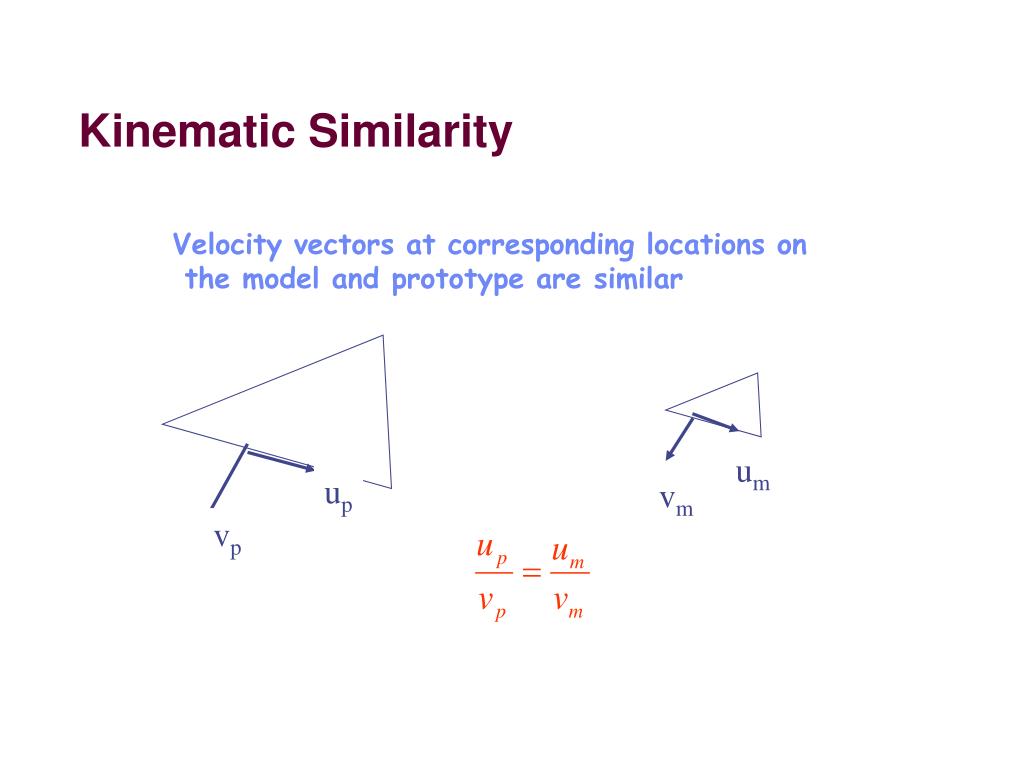 Kinematic Similarity

Velocity vectors at corresponding locations on the model and prototype are similar

$u_p$

$v_p$

$u_m$

$v_m$

$\frac{u_p}{v_p} = \frac{u_m}{v_m}$